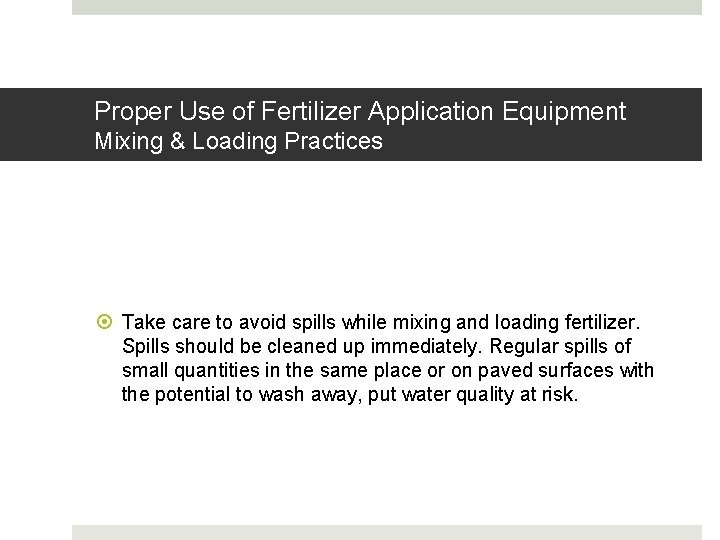 Proper Use of Fertilizer Application Equipment
Mixing & Loading Practices

Take care to avoid spills while mixing and loading fertilizer. Spills should be cleaned up immediately. Regular spills of small quantities in the same place or on paved surfaces with the potential to wash away, put water quality at risk.